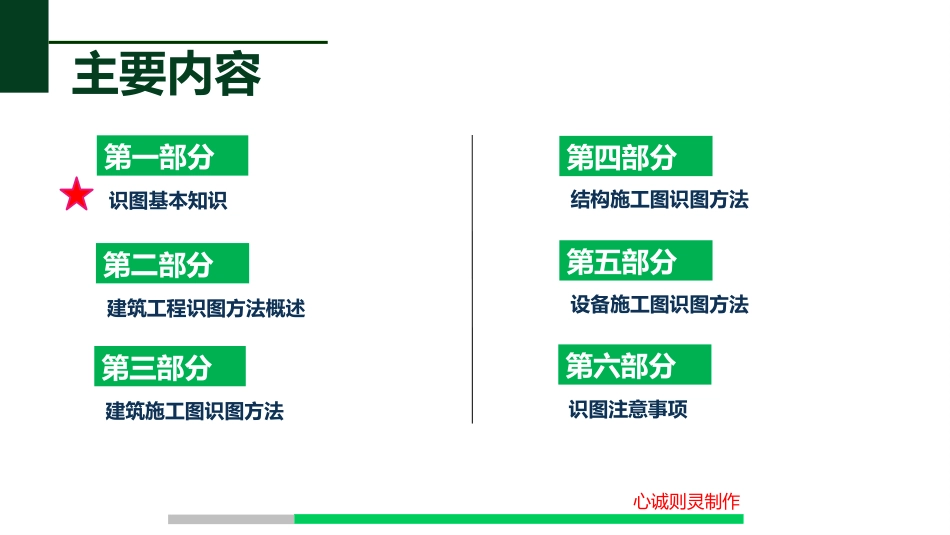 主要内容

第一部分

识图基本知识

第二部分

建筑工程识图方法概述

第三部分

建筑施工图识图方法

第四部分

结构施工图识图方法

第五部分

设备施工图识图方法

第六部分

识图注意事项

心诚则灵制作